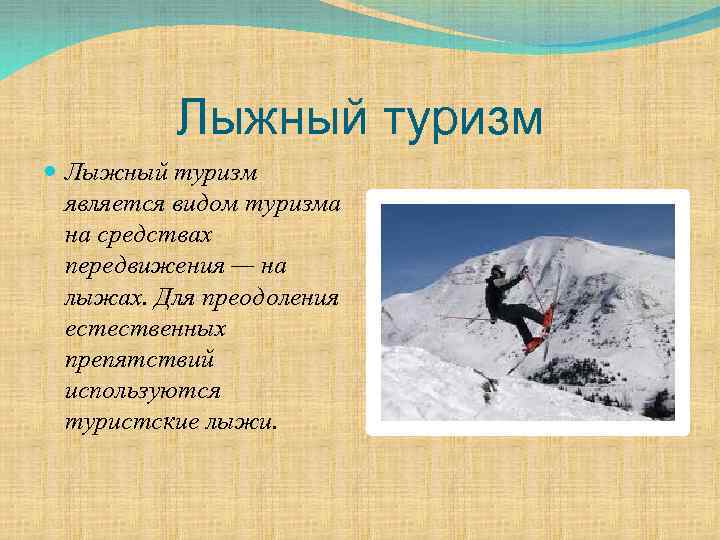 Лыжный туризм

Лыжный туризм является видом туризма на средствах передвижения — на лыжах. Для преодоления естественных препятствий используются туристские лыжи.